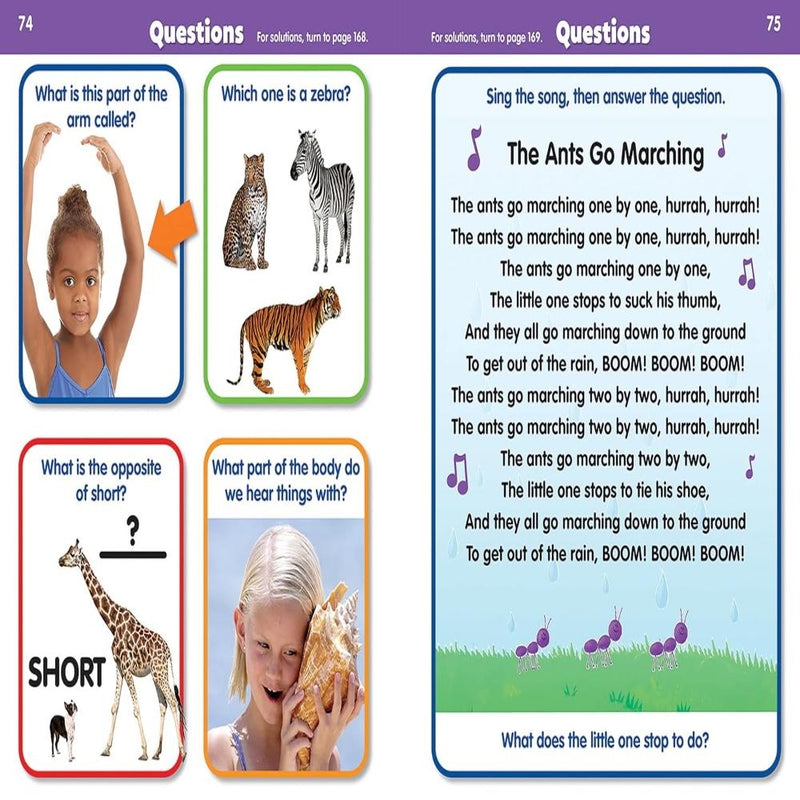 74

Questions For solutions, turn to page 168.

What is this part of the arm called?

Which one is a zebra?

What is the opposite of short?

?

SHORT

What part of the body do we hear things with?

For solutions, turn to page 169. Questions

75

Sing the song, then answer the question.

The Ants Go Marching

The ants go marching one by one, hurrah, hurrah!
The ants go marching one by one, hurrah, hurrah!
The ants go marching one by one,
The little one stops to suck his thumb,
And they all go marching down to the ground
To get out of the rain, BOOM! BOOM! BOOM!
The ants go marching two by two, hurrah, hurrah!
The ants go marching two by two, hurrah, hurrah!
The ants go marching two by two,
The little one stops to tie his shoe,
And they all go marching down to the ground
To get out of the rain, BOOM! BOOM! BOOM!

What does the little one stop to do?